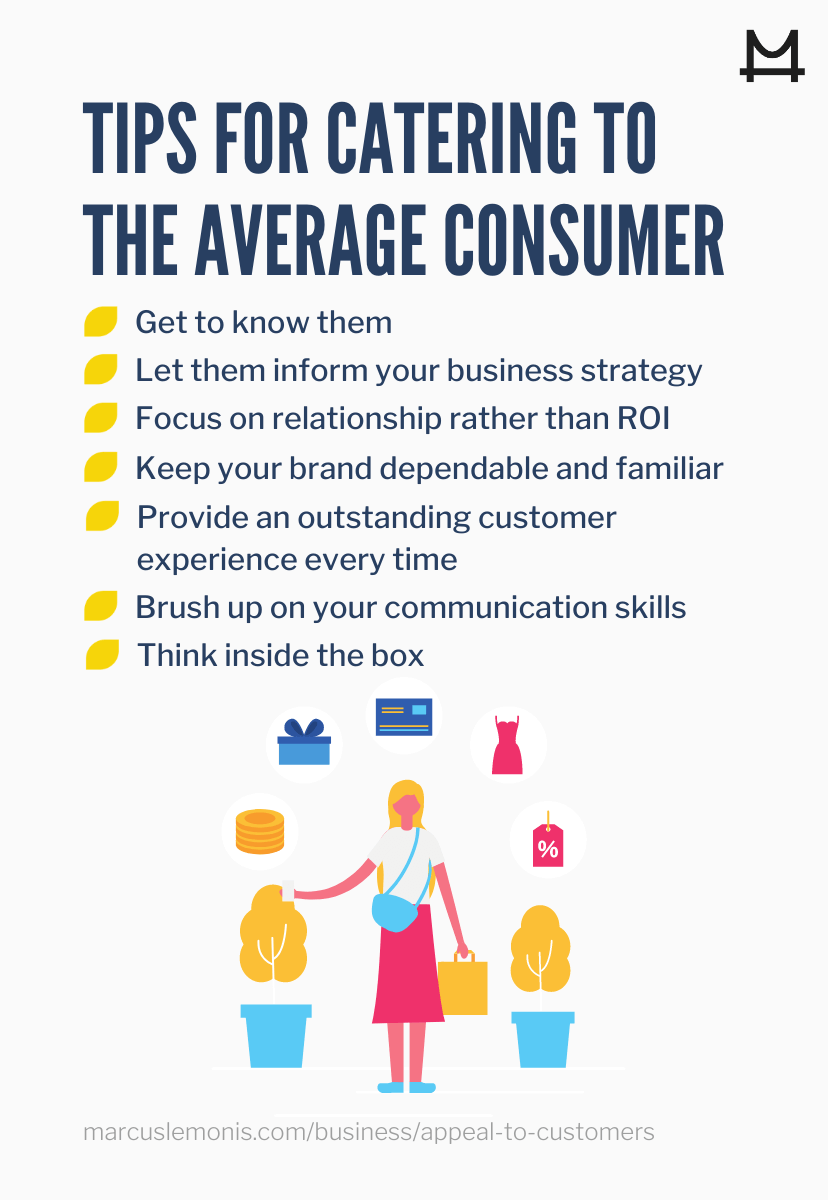 M

TIPS FOR CATERING TO THE AVERAGE CONSUMER

Get to know them

Let them inform your business strategy

Focus on relationship rather than ROI

Keep your brand dependable and familiar

Provide an outstanding customer experience every time

Brush up on your communication skills

Think inside the box

%

marcuslemonis.com/business/appeal-to-customers